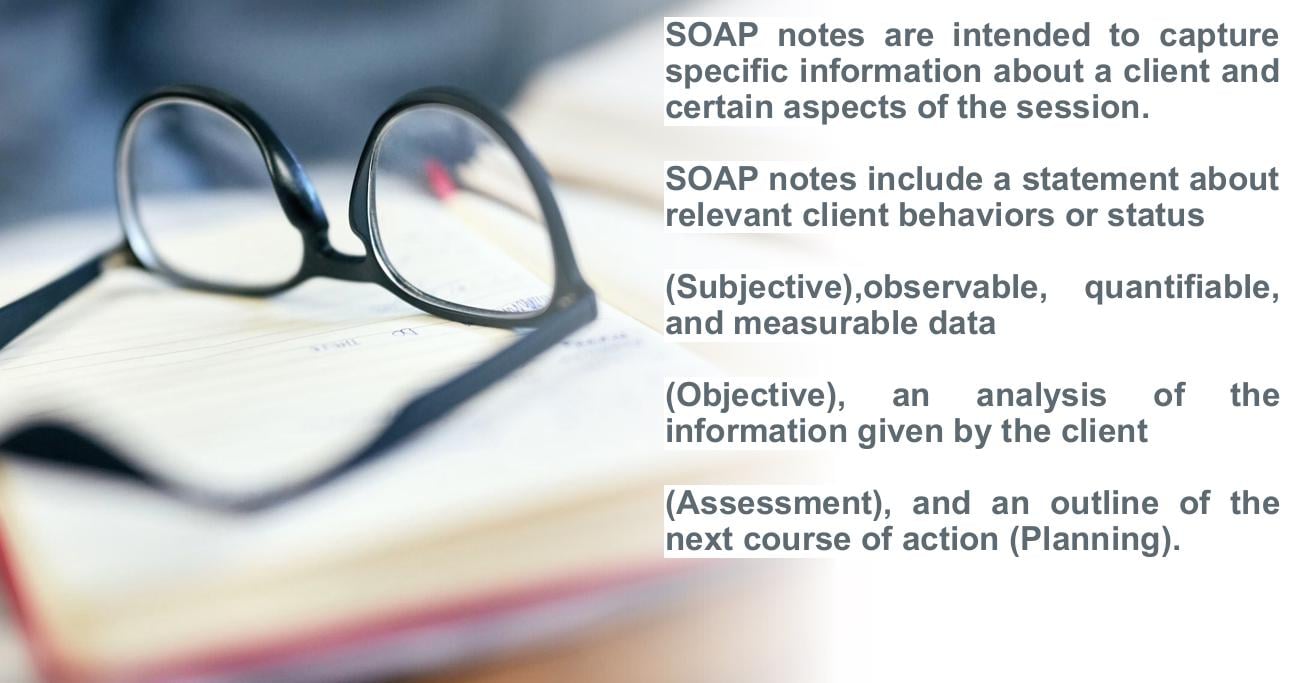 SOAP notes are intended to capture specific information about a client and certain aspects of the session.

SOAP notes include a statement about relevant client behaviors or status

(Subjective),observable, quantifiable, and measurable data

(Objective), an analysis of the information given by the client

(Assessment), and an outline of the next course of action (Planning).